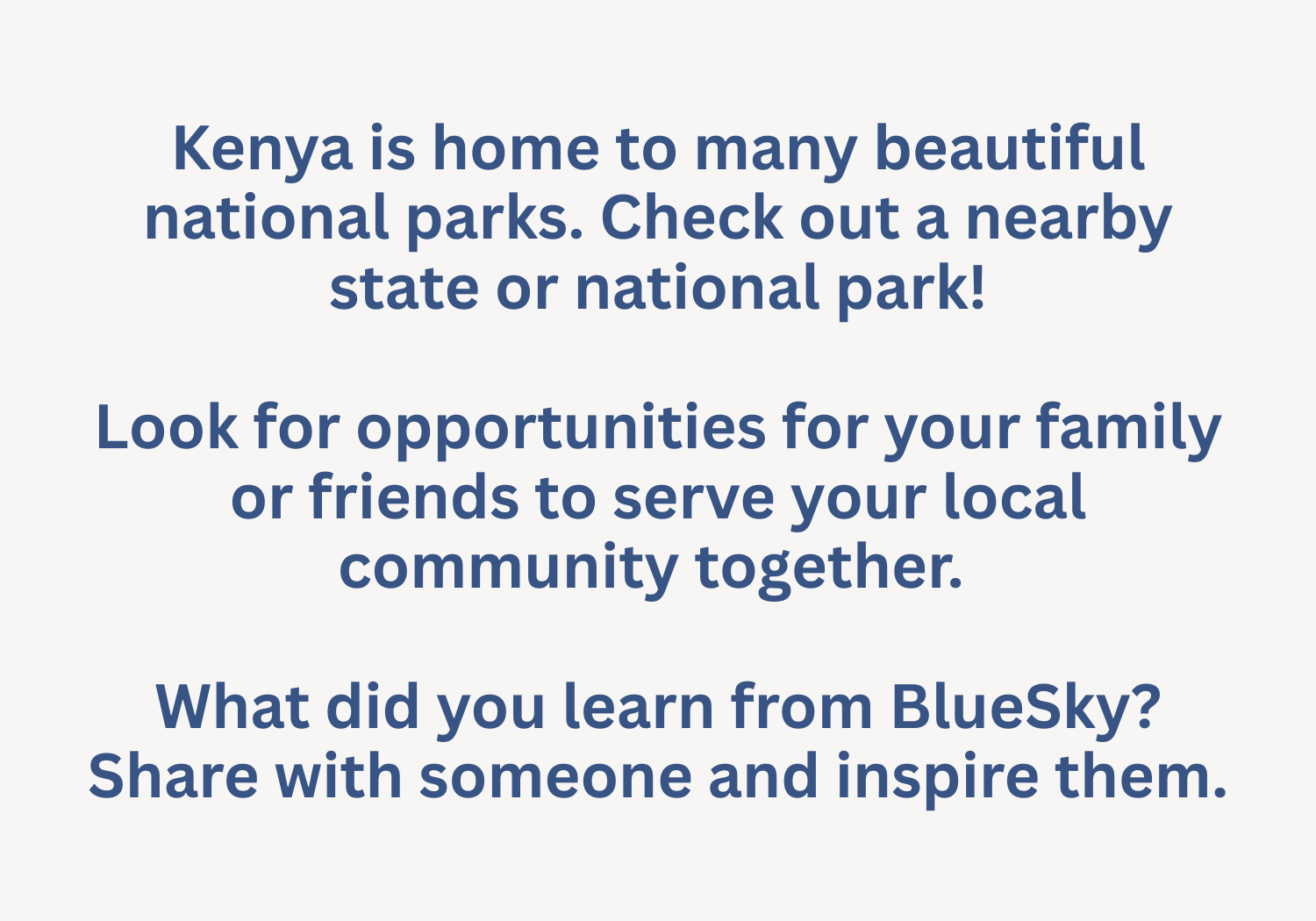 Kenya is home to many beautiful national parks. Check out a nearby state or national park!

Look for opportunities for your family or friends to serve your local community together.

What did you learn from BlueSky? Share with someone and inspire them.